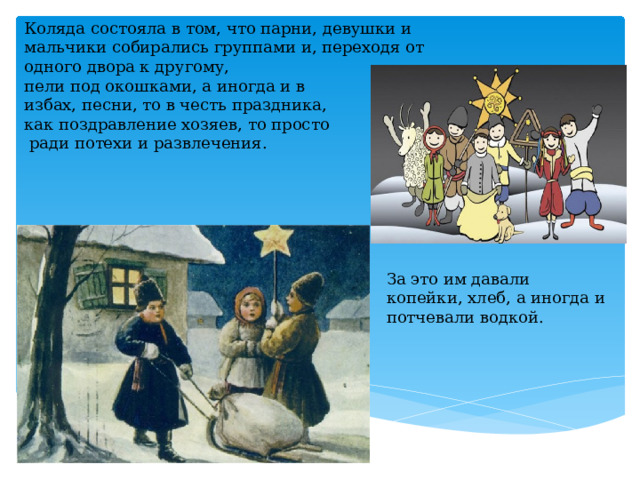 Коляда состояла в том, что парни, девушки и мальчики собирались группами и, переходя от одного двора к другому,
пели под окошками, а иногда и в избах, песни, то в честь праздника, как поздравление хозяев, то просто ради потехи и развлечения.

За это им давали копейки, хлеб, а иногда и потчевали водкой.